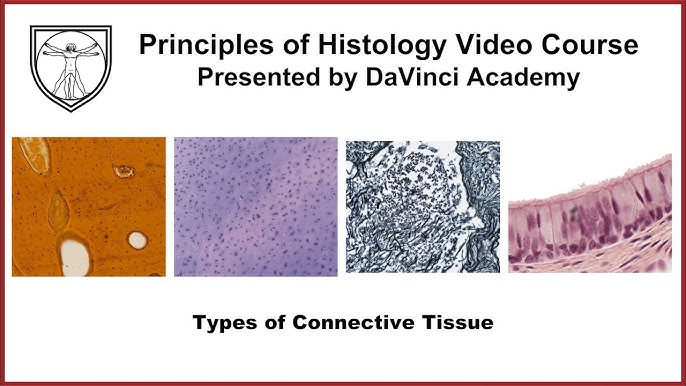 Principles of Histology Video Course
Presented by DaVinci Academy

Types of Connective Tissue